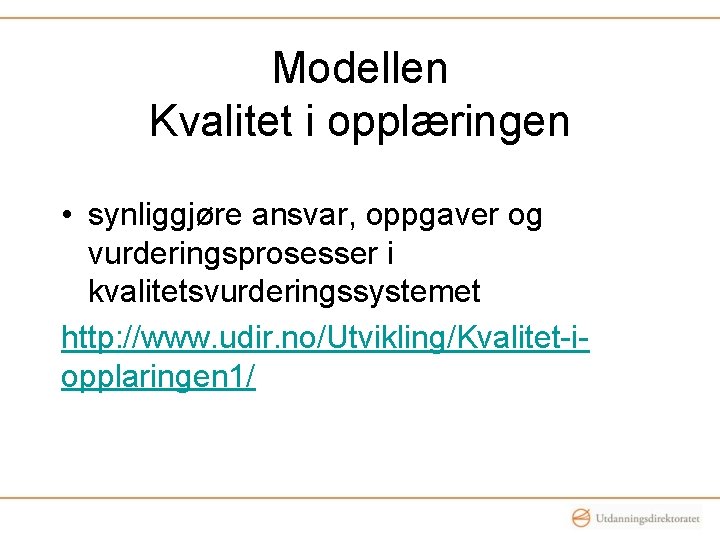 Modellen
Kvalitet i opplæringen

• synliggjøre ansvar, oppgaver og vurderingsprosesser i kvalitetsvurderingssystemet

http://www.udir.no/Utvikling/Kvalitet-i-opplaringen1/

Utdanningsdirektoratet